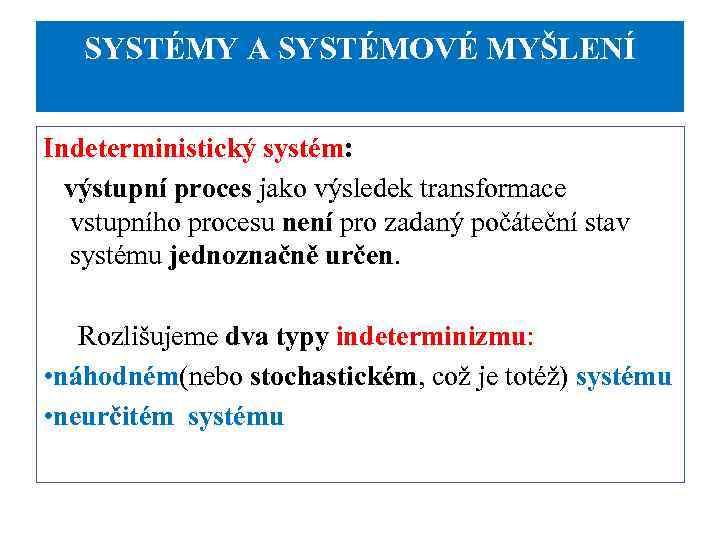 SYSTÉMY A SYSTÉMOVÉ MYŠLENÍ

Indeterministický systém:

výstupní proces jako výsledek transformace vstupního procesu není pro zadaný počáteční stav systému jednoznačně určen.

Rozlišujeme dva typy indeterminizmu:

•náhodném(nebo stochastickém, což je totéž) systému

•neurčitém systému